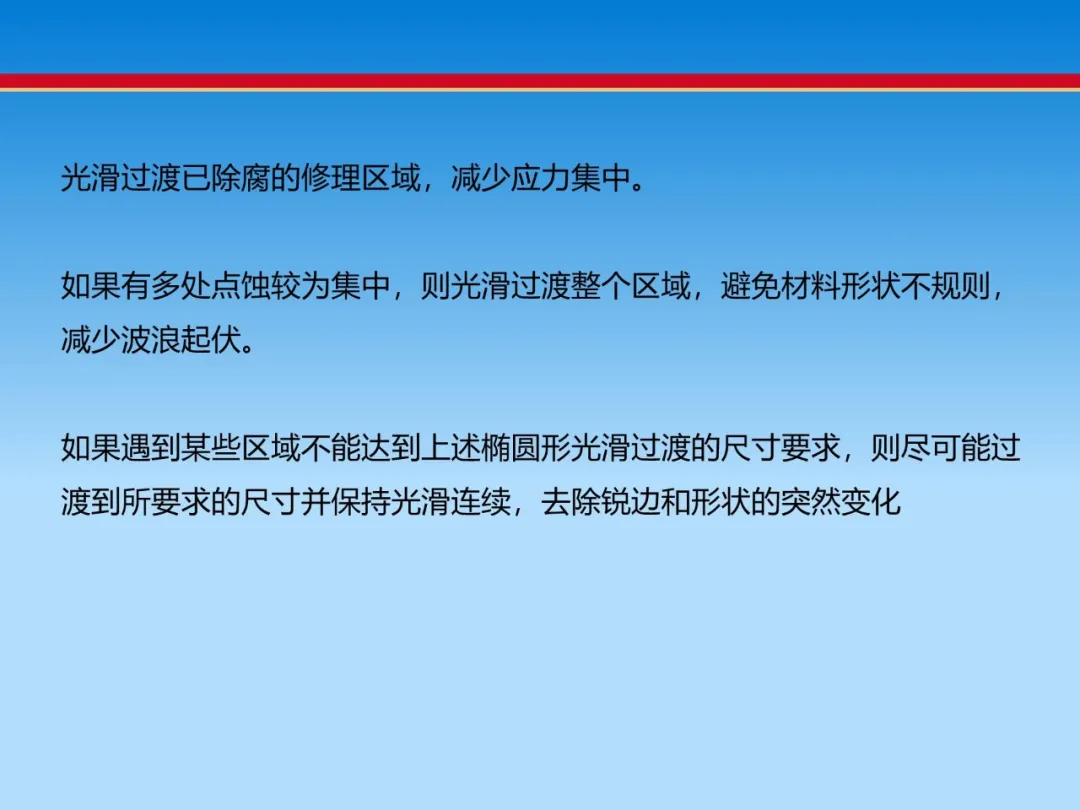 光滑过渡已除腐的修理区域，减少应力集中。

如果有多处点蚀较为集中，则光滑过渡整个区域，避免材料形状不规则，减少波浪起伏。

如果遇到某些区域不能达到上述椭圆形光滑过渡的尺寸要求，则尽可能过渡到所要求的尺寸并保持光滑连续，去除锐边和形状的突然变化